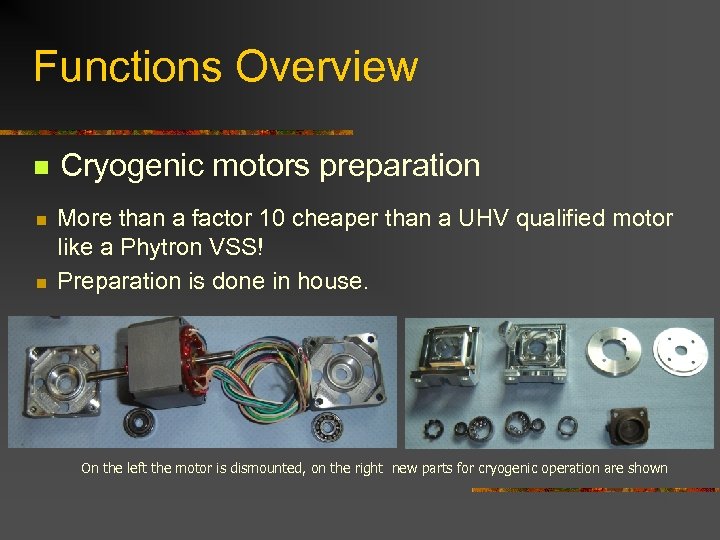 Functions Overview

Cryogenic motors preparation

More than a factor 10 cheaper than a UHV qualified motor like a Phytron VSS!

Preparation is done in house.

On the left the motor is dismounted, on the right new parts for cryogenic operation are shown